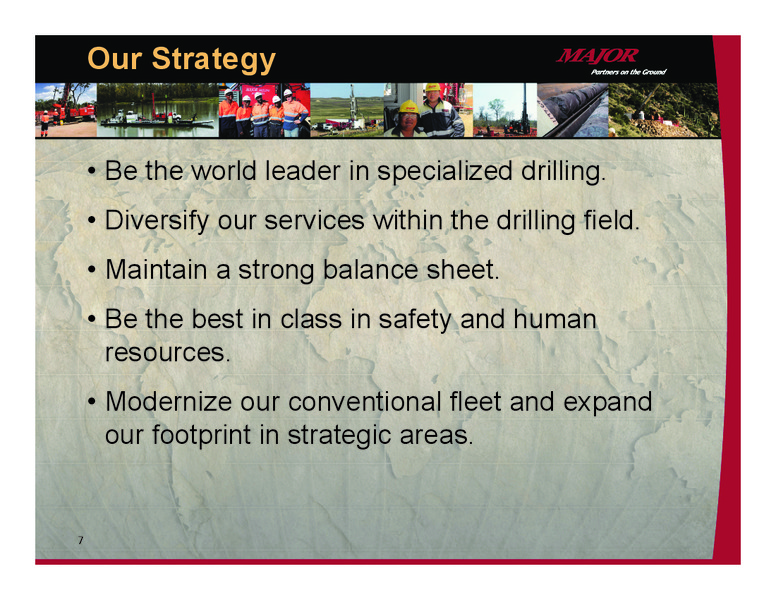 Our Strategy

MAJOR
Partners on the Ground

• Be the world leader in specialized drilling.

• Diversify our services within the drilling field.

• Maintain a strong balance sheet.

• Be the best in class in safety and human resources.

• Modernize our conventional fleet and expand our footprint in strategic areas.

7